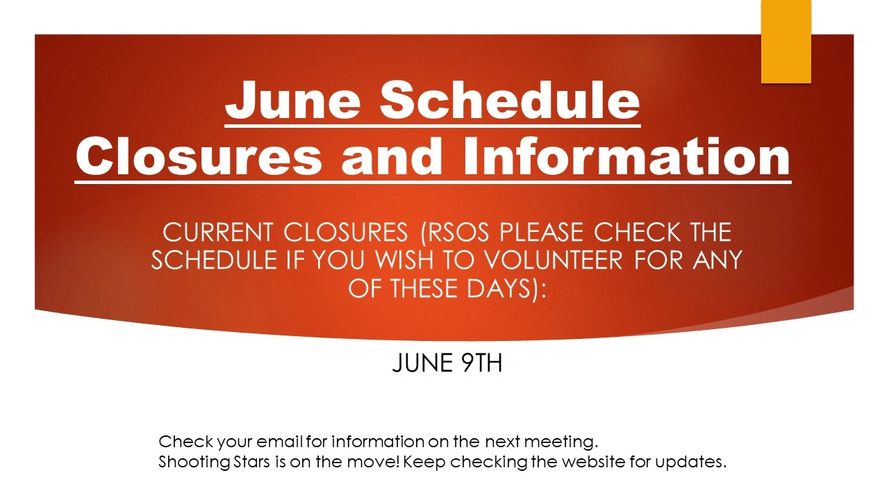 June Schedule
Closures and Information

CURRENT CLOSURES (RSOS PLEASE CHECK THE SCHEDULE IF YOU WISH TO VOLUNTEER FOR ANY OF THESE DAYS):

JUNE 9TH

Check your email for information on the next meeting.
Shooting Stars is on the move! Keep checking the website for updates.